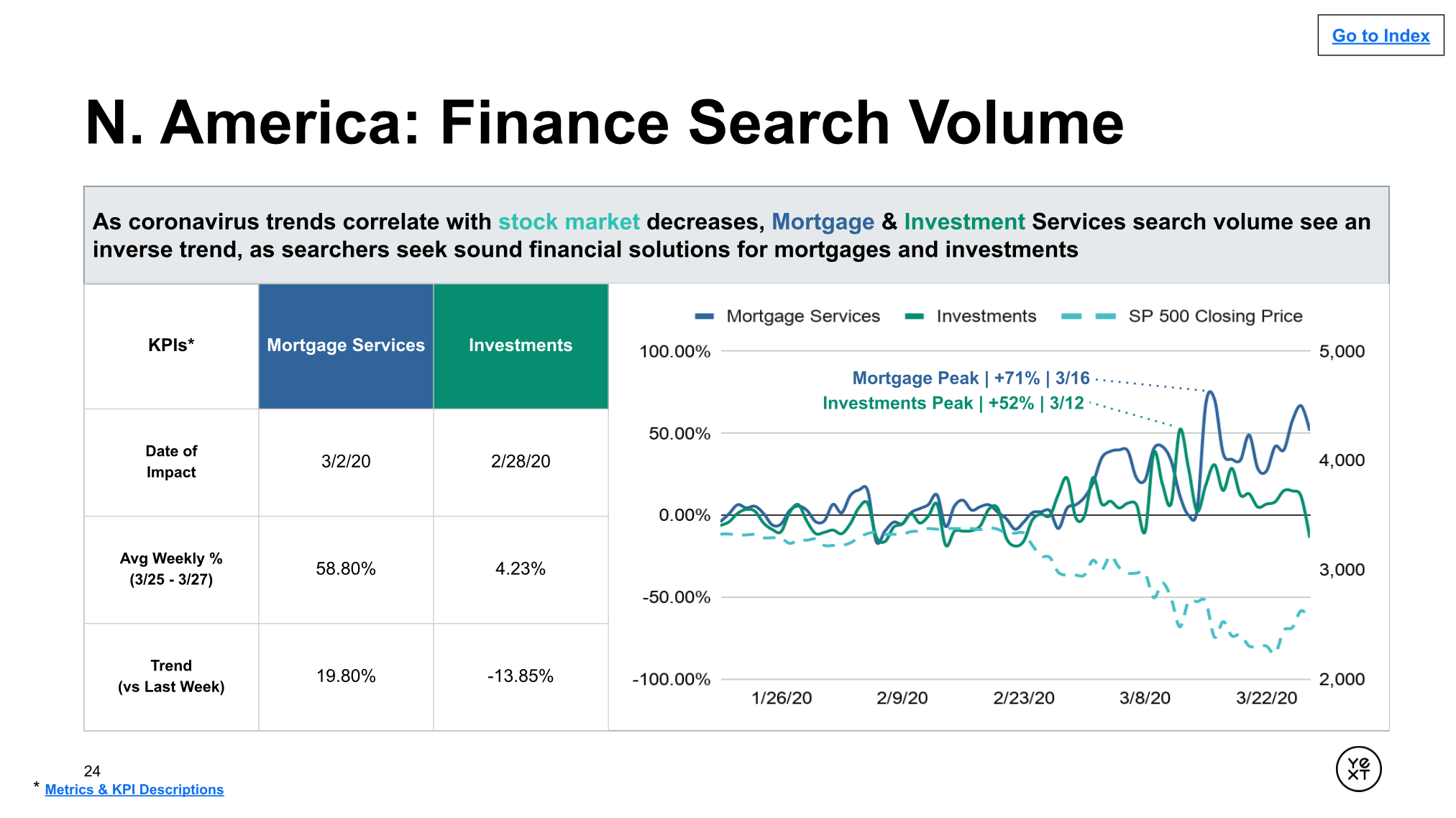 Go to Index

N. America: Finance Search Volume

As coronavirus trends correlate with stock market decreases, Mortgage & Investment Services search volume see an inverse trend, as searchers seek sound financial solutions for mortgages and investments

| KPIs* | Mortgage Services | Investments |
|---|---|---|
| Date of Impact | 3/2/20 | 2/28/20 |
| Avg Weekly % (3/25 - 3/27) | 58.80% | 4.23% |
| Trend (vs Last Week) | 19.80% | -13.85% |

Mortgage Services   Investments   SP 500 Closing Price

100.00%
50.00%
0.00%
-50.00%
-100.00%

5,000
4,000
3,000
2,000

Mortgage Peak | +71% | 3/16
Investments Peak | +52% | 3/12

1/26/20   2/9/20   2/23/20   3/8/20   3/22/20

24
* Metrics & KPI Descriptions

YE XT